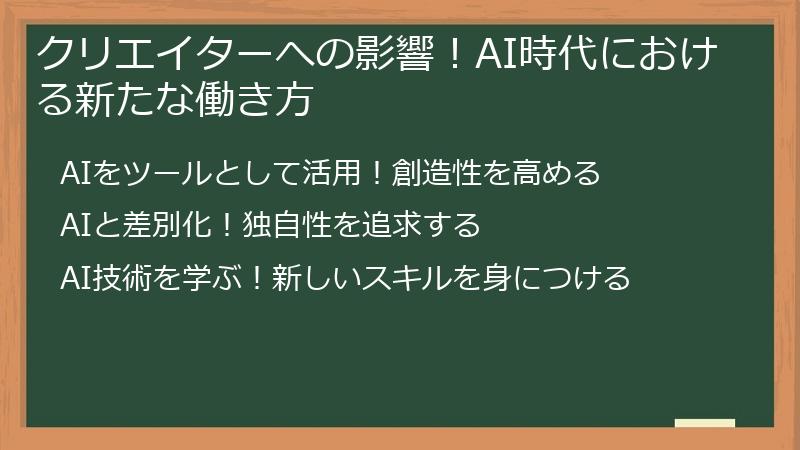 クリエイターへの影響！AI時代における新たな働き方

AIをツールとして活用！創造性を高める

AIと差別化！独自性を追求する

AI技術を学ぶ！新しいスキルを身につける